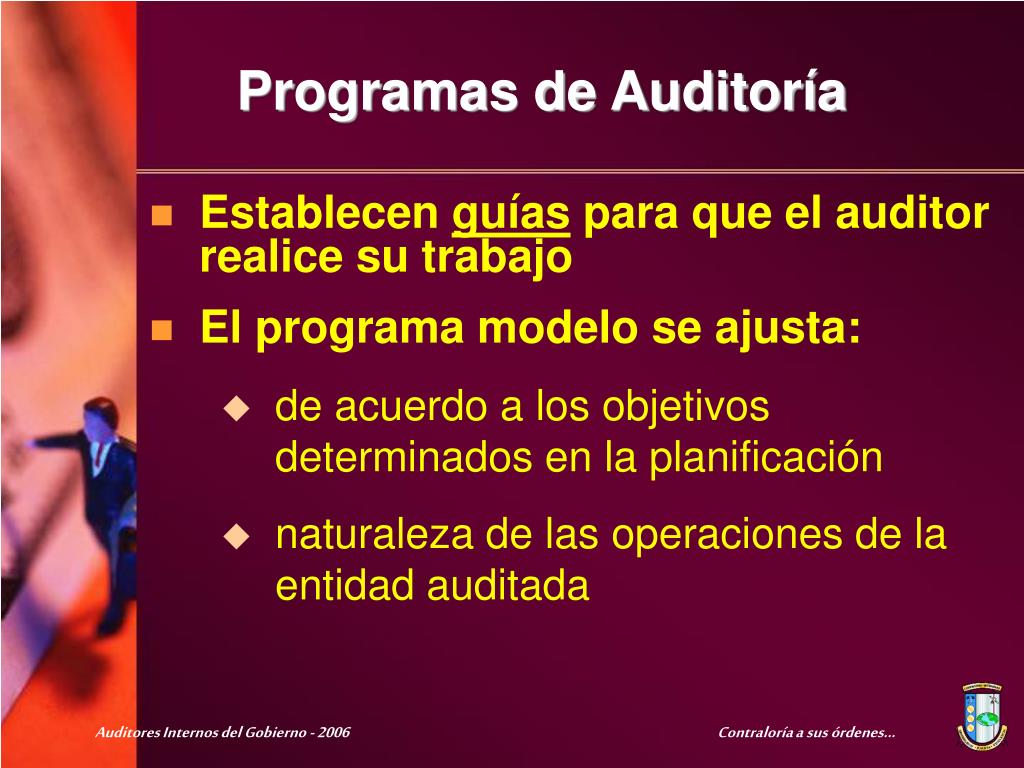 Programas de Auditoría

Establecen guías para que el auditor realice su trabajo

El programa modelo se ajusta:

de acuerdo a los objetivos determinados en la planificación

naturaleza de las operaciones de la entidad auditada

Auditores Internos del Gobierno - 2006

Contraloría a sus órdenes...